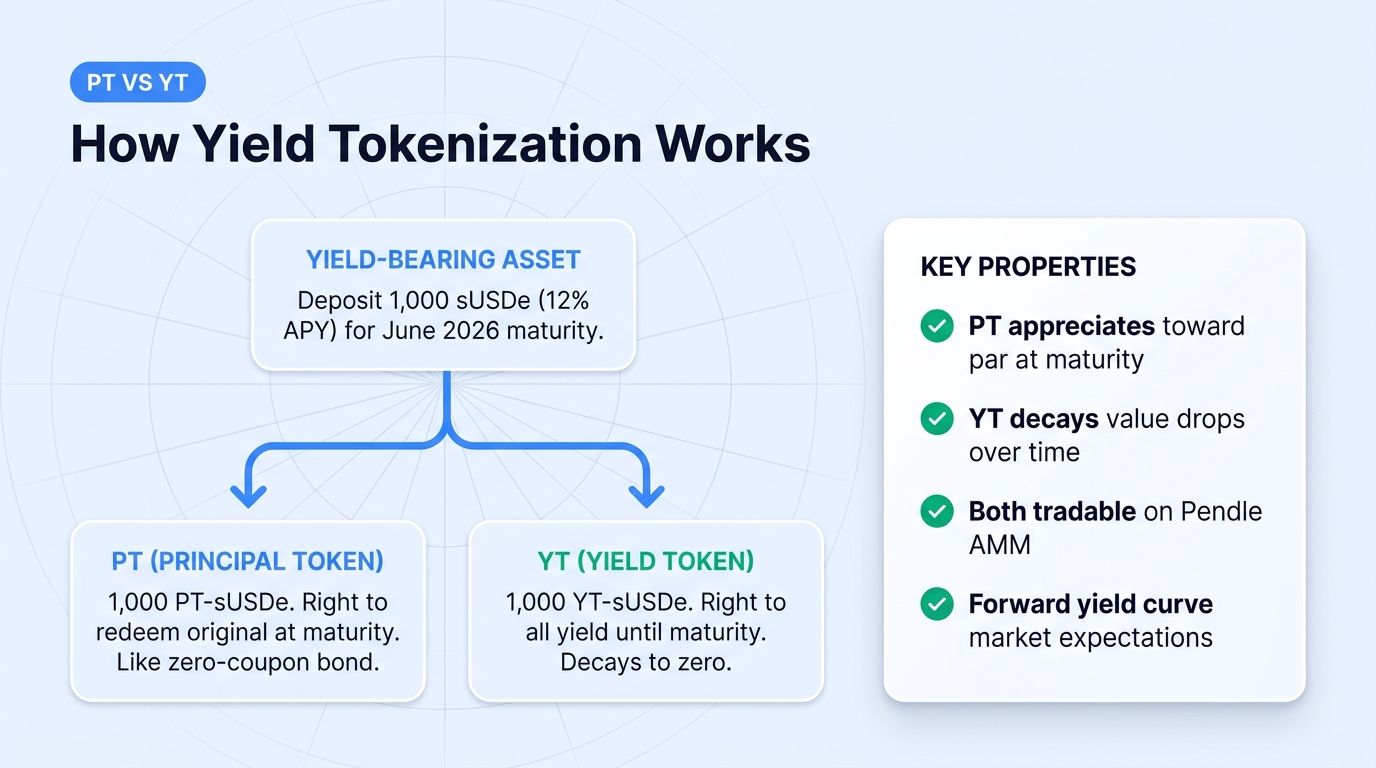 PT VS YT

How Yield Tokenization Works

YIELD-BEARING ASSET

Deposit 1,000 sUSDe (12% APY) for June 2026 maturity.

PT (PRINCIPAL TOKEN)

1,000 PT-sUSDe. Right to redeem original at maturity. Like zero-coupon bond.

YT (YIELD TOKEN)

1,000 YT-sUSDe. Right to all yield until maturity. Decays to zero.

KEY PROPERTIES

PT appreciates toward par at maturity

YT decays value drops over time

Both tradable on Pendle AMM

Forward yield curve market expectations